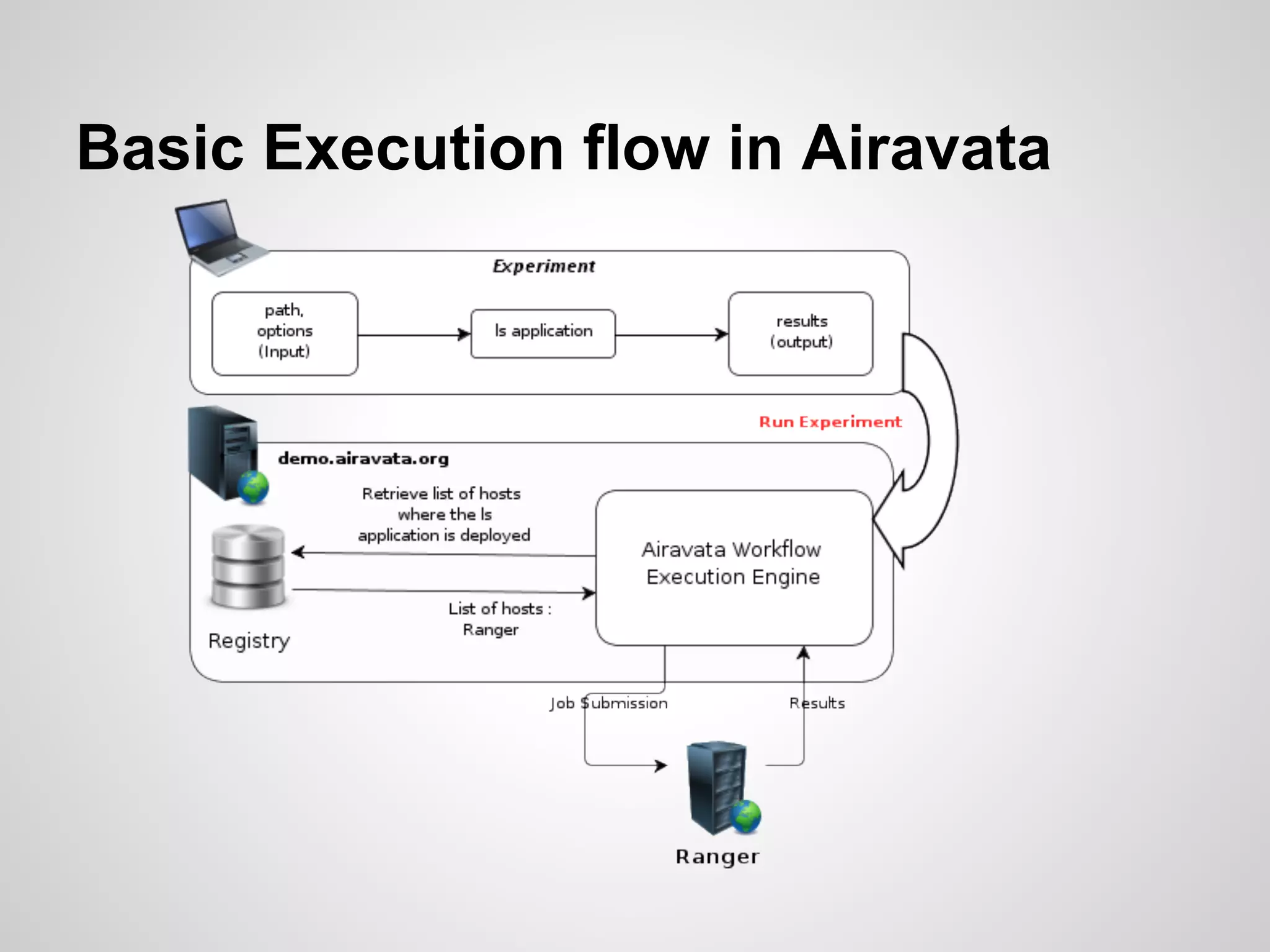 Basic Execution flow in Airavata

Experiment

path, options (Input)

ls application

results (output)

Run Experiment

demo.airavata.org

Retrieve list of hosts where the ls application is deployed

Airavata Workflow Execution Engine

List of hosts : Ranger

Registry

Job Submission

Results

Ranger